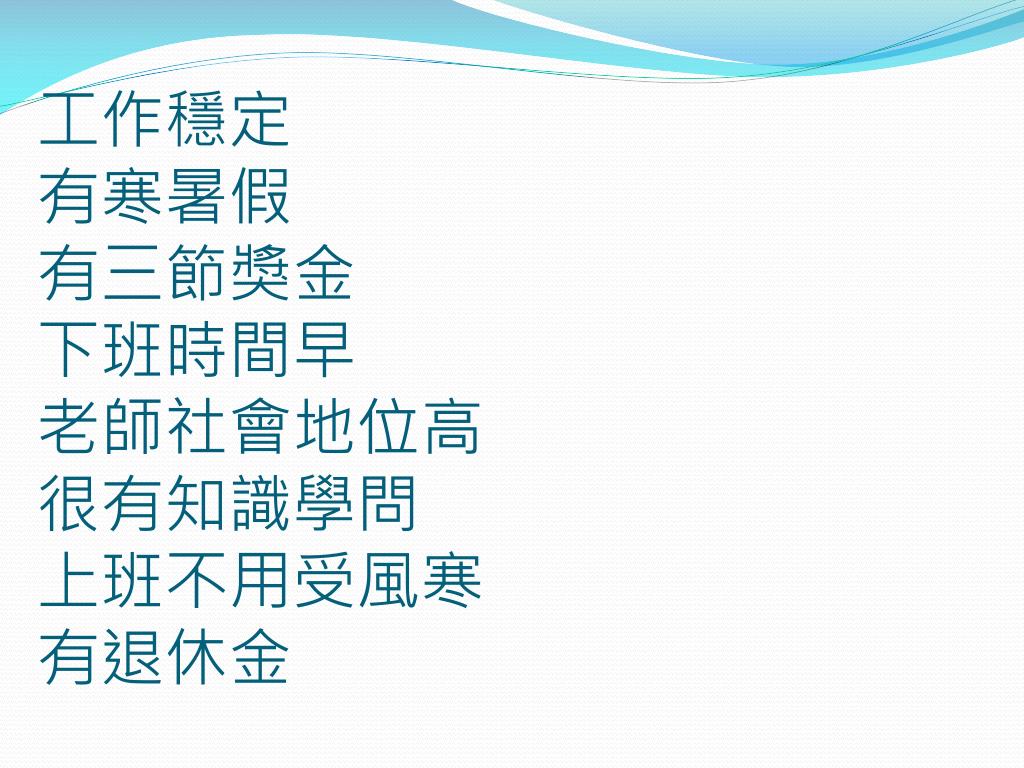 工作穩定
有寒暑假
有三節獎金
下班時間早
老師社會地位高
很有知識學問
上班不用受風寒
有退休金